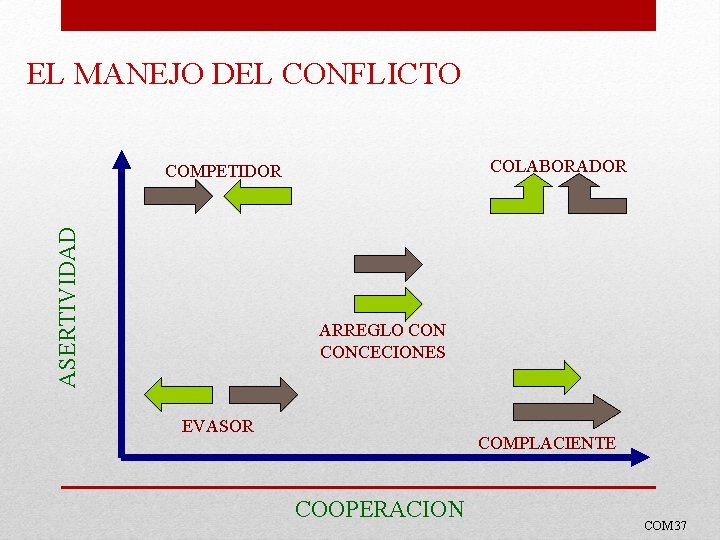 EL MANEJO DEL CONFLICTO

ASERTIVIDAD

COMPETIDOR

COLABORADOR

ARREGLO CON CONCECIONES

EVASOR

COMPLACIENTE

COOPERACION

COM37